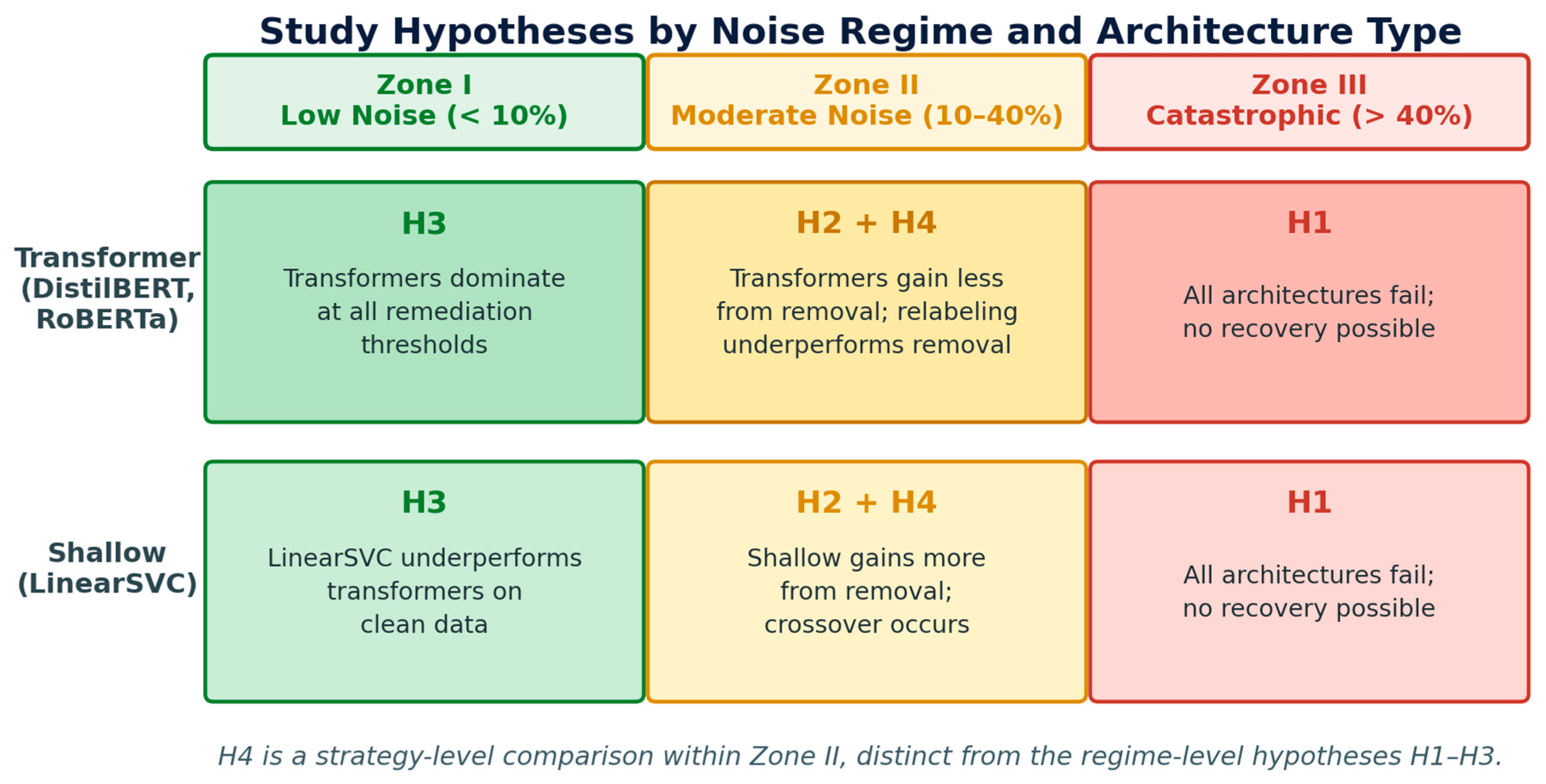 Study Hypotheses by Noise Regime and Architecture Type

| | Zone I Low Noise (< 10%) | Zone II Moderate Noise (10–40%) | Zone III Catastrophic (> 40%) |
|---|---|---|---|
| Transformer (DistilBERT, RoBERTa) | H3 Transformers dominate at all remediation thresholds | H2 + H4 Transformers gain less from removal; relabeling underperforms removal | H1 All architectures fail; no recovery possible |
| Shallow (LinearSVC) | H3 LinearSVC underperforms transformers on clean data | H2 + H4 Shallow gains more from removal; crossover occurs | H1 All architectures fail; no recovery possible |

H4 is a strategy-level comparison within Zone II, distinct from the regime-level hypotheses H1–H3.